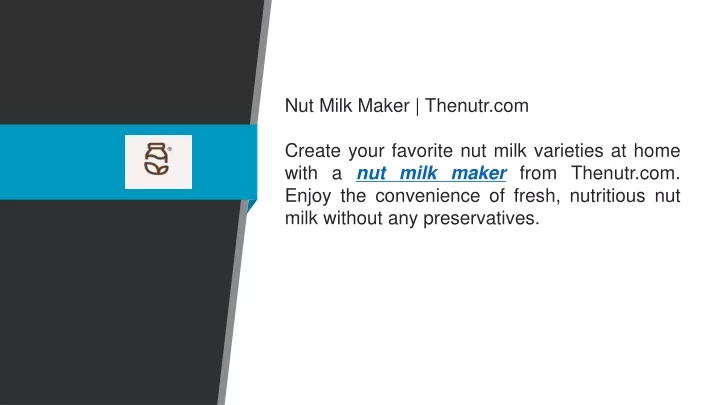 Nut Milk Maker | Thenutr.com

Create your favorite nut milk varieties at home with a nut milk maker from Thenutr.com. Enjoy the convenience of fresh, nutritious nut milk without any preservatives.